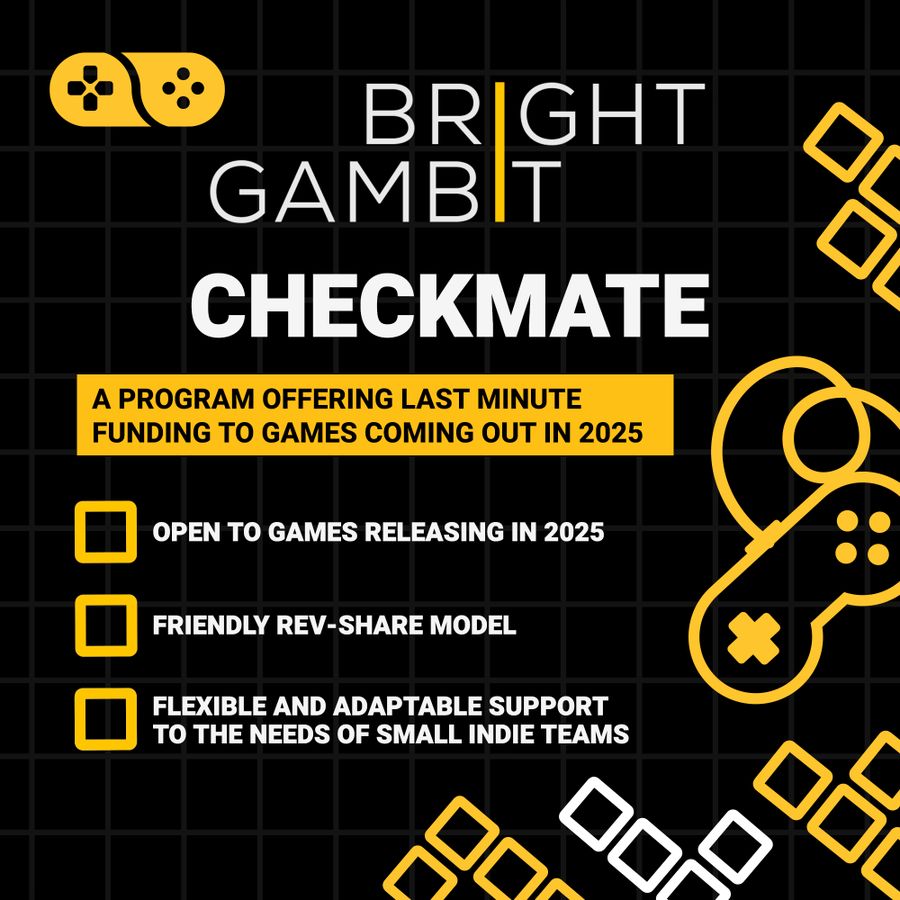 BRIGHT GAMBIT

CHECKMATE

A PROGRAM OFFERING LAST MINUTE FUNDING TO GAMES COMING OUT IN 2025

OPEN TO GAMES RELEASING IN 2025

FRIENDLY REV-SHARE MODEL

FLEXIBLE AND ADAPTABLE SUPPORT TO THE NEEDS OF SMALL INDIE TEAMS